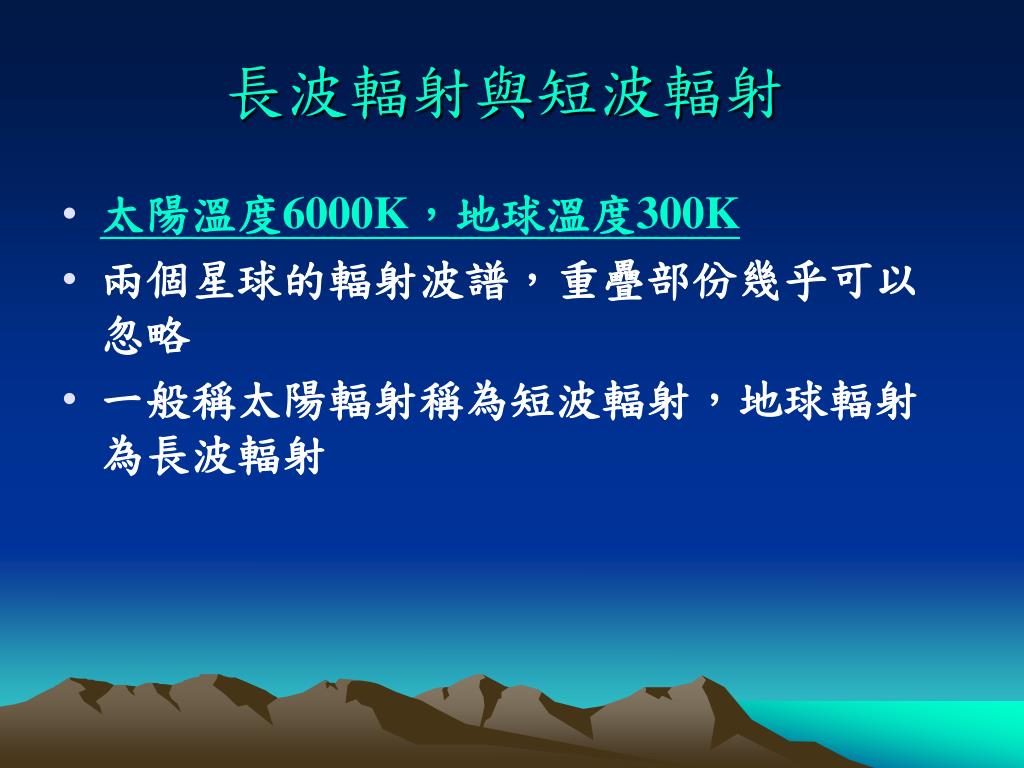 長波輻射與短波輻射

• 太陽溫度6000K，地球溫度300K
• 兩個星球的輻射波譜，重疊部份幾乎可以忽略
• 一般稱太陽輻射稱為短波輻射，地球輻射為長波輻射